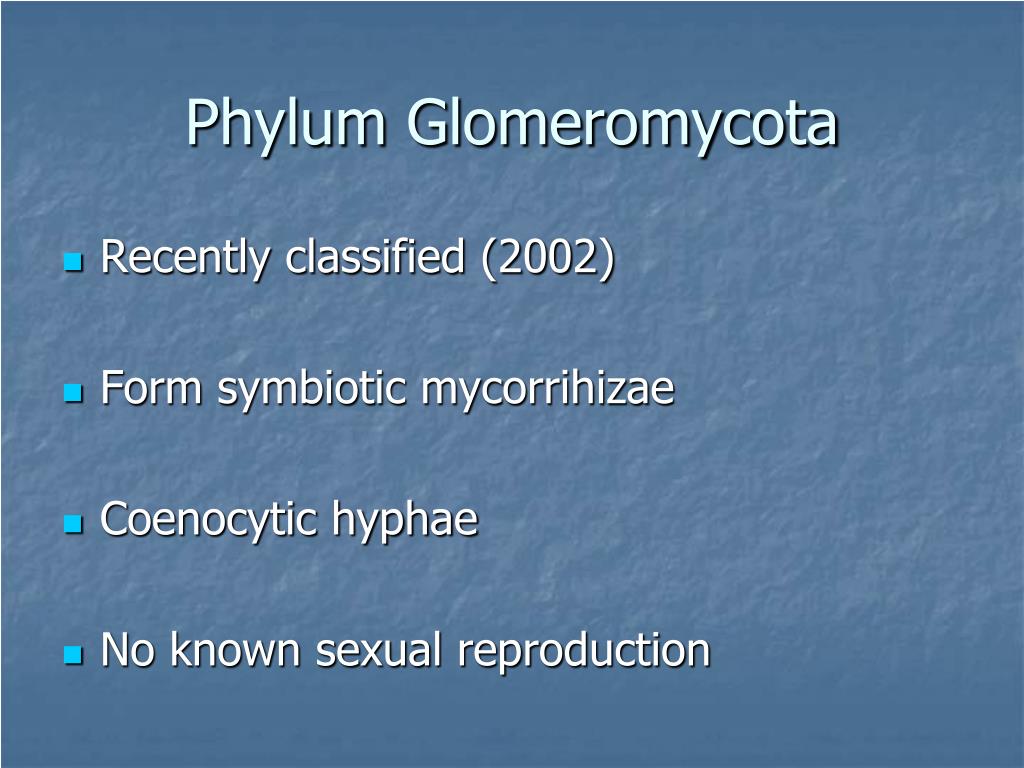 Phylum Glomeromycota

- Recently classified (2002)
- Form symbiotic mycorrihizae
- Coenocytic hyphae
- No known sexual reproduction